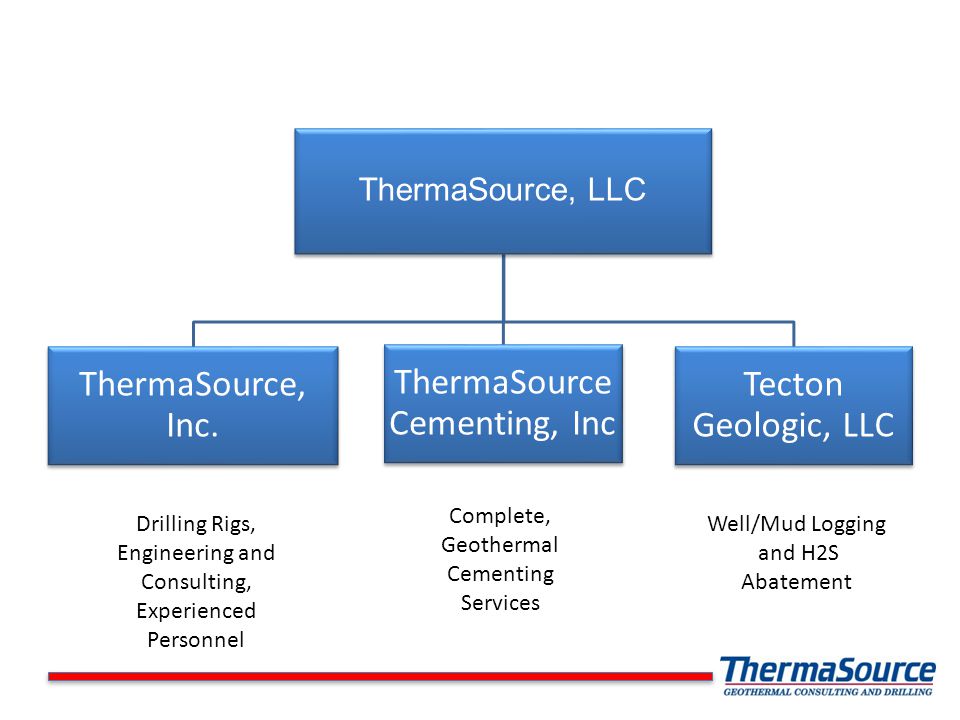 ThermaSource, LLC

ThermaSource, Inc.

ThermaSource Cementing, Inc

Tecton Geologic, LLC

Drilling Rigs, Engineering and Consulting, Experienced Personnel

Complete, Geothermal Cementing Services

Well/Mud Logging and H2S Abatement

ThermaSource
GEOTHERMAL CONSULTING AND DRILLING